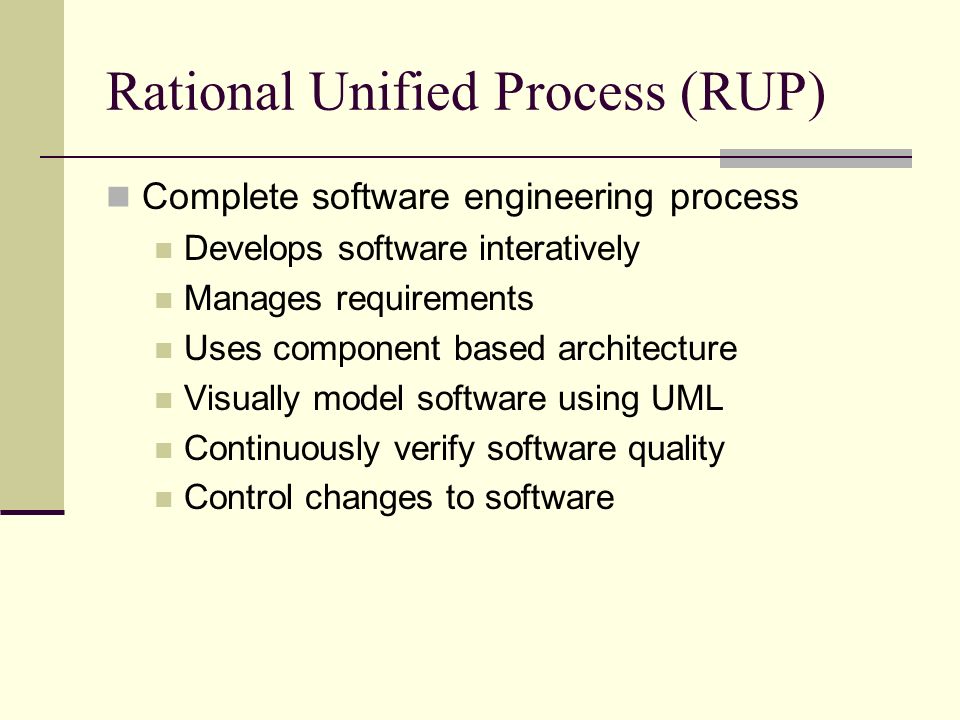 Rational Unified Process (RUP)

Complete software engineering process

Develops software interatively

Manages requirements

Uses component based architecture

Visually model software using UML

Continuously verify software quality

Control changes to software